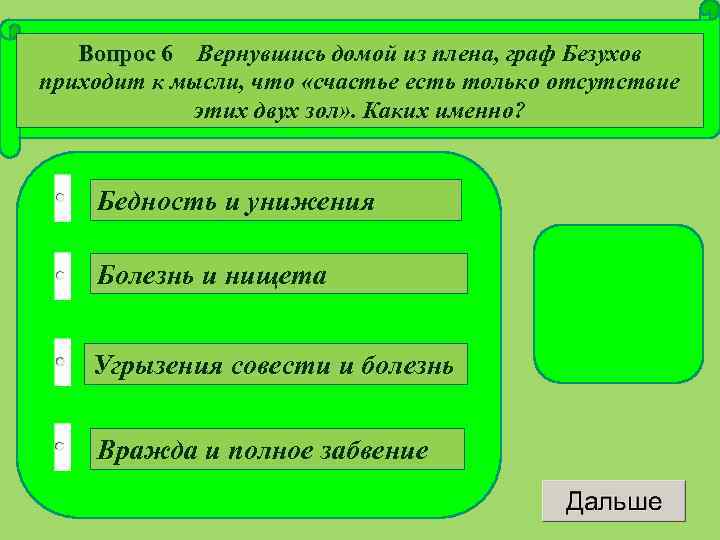 Вопрос 6 Вернувшись домой из плена, граф Безухов приходит к мысли, что «счастье есть только отсутствие этих двух зол». Каких именно?

Бедность и унижения

Болезнь и нищета

Угрызения совести и болезнь

Вражда и полное забвение

Дальше